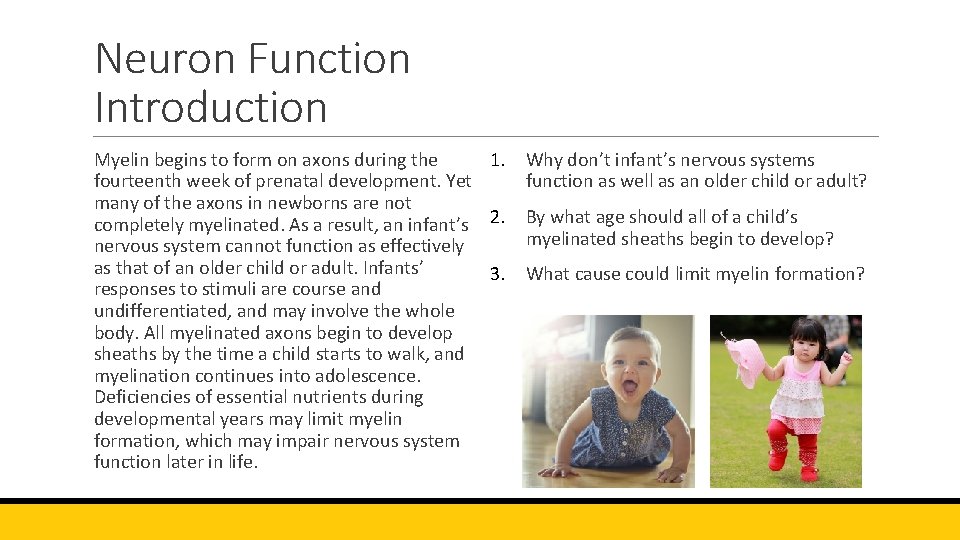 Neuron Function Introduction

Myelin begins to form on axons during the fourteenth week of prenatal development. Yet many of the axons in newborns are not completely myelinated. As a result, an infant's nervous system cannot function as effectively as that of an older child or adult. Infants' responses to stimuli are course and undifferentiated, and may involve the whole body. All myelinated axons begin to develop sheaths by the time a child starts to walk, and myelination continues into adolescence. Deficiencies of essential nutrients during developmental years may limit myelin formation, which may impair nervous system function later in life.

1. Why don't infant's nervous systems function as well as an older child or adult?
2. By what age should all of a child's myelinated sheaths begin to develop?
3. What cause could limit myelin formation?